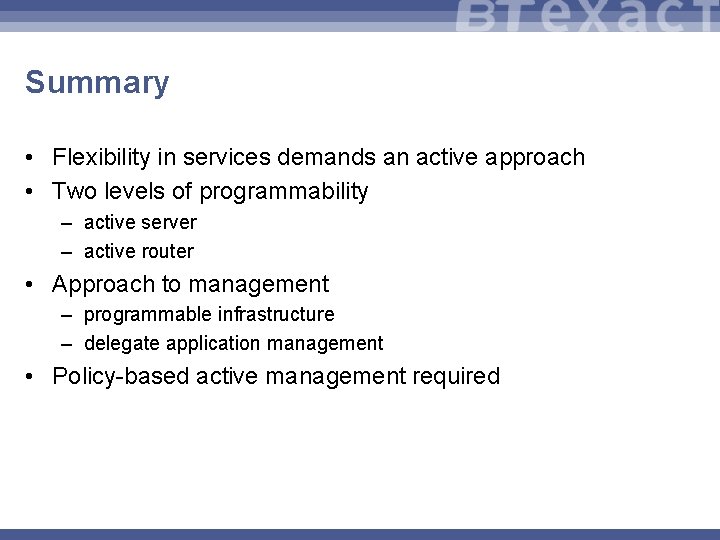 BTexact

Summary

• Flexibility in services demands an active approach
• Two levels of programmability
– active server
– active router
• Approach to management
– programmable infrastructure
– delegate application management
• Policy-based active management required